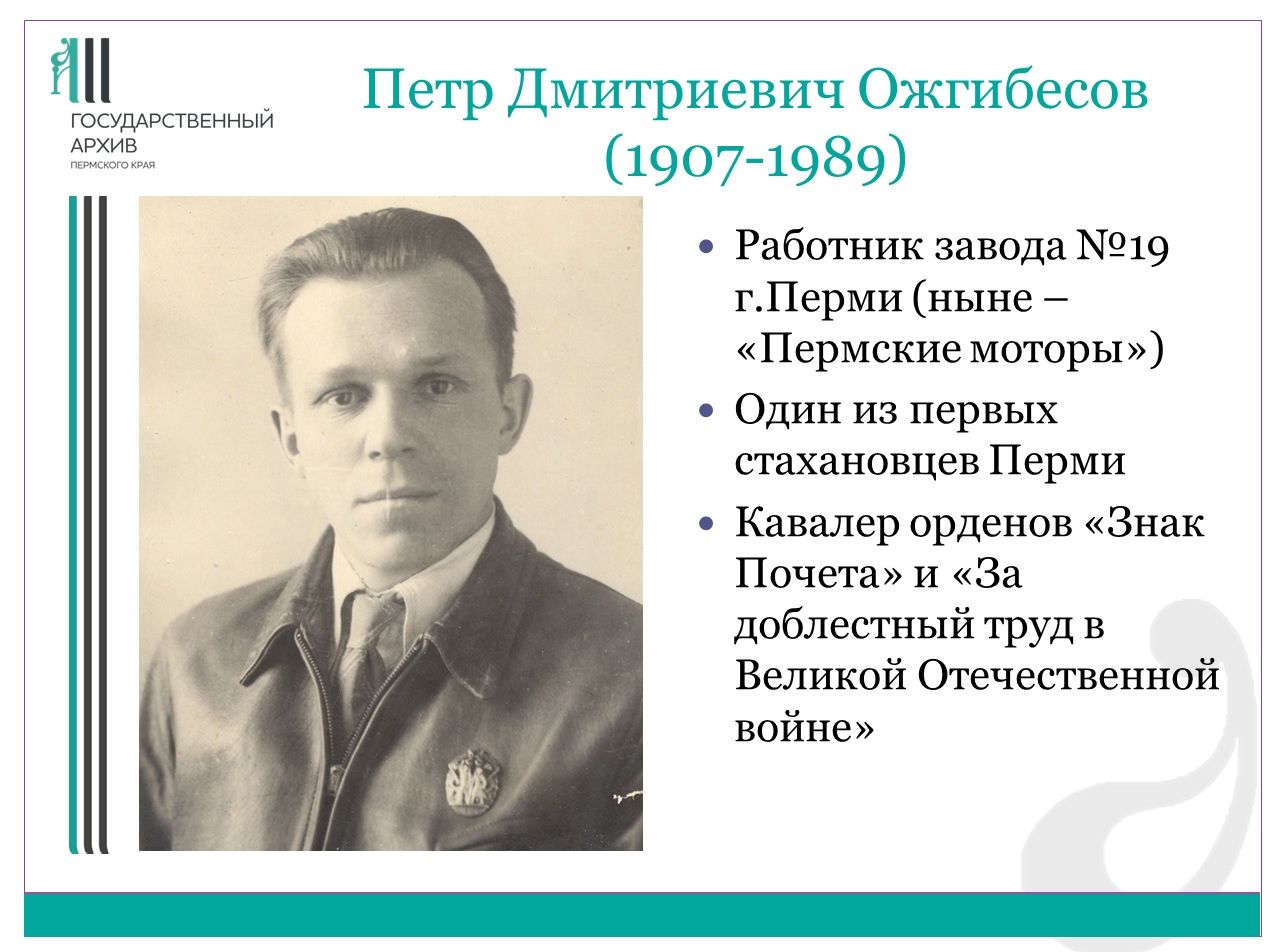 ГОСУДАРСТВЕННЫЙ АРХИВ
ПЕРМСКОГО КРАЯ

Петр Дмитриевич Ожгибесов (1907-1989)

• Работник завода №19 г.Перми (ныне – «Пермские моторы»)
• Один из первых стахановцев Перми
• Кавалер орденов «Знак Почета» и «За доблестный труд в Великой Отечественной войне»